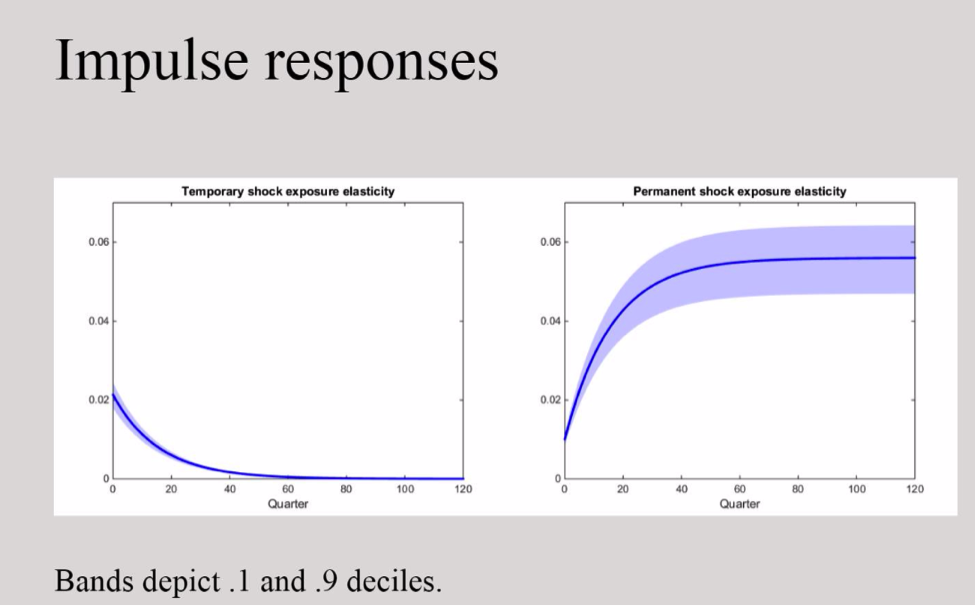 Impulse responses

Temporary shock exposure elasticity

0.06
0.04
0.02
0
0 20 40 60 80 100 120
Quarter

Permanent shock exposure elasticity

0.06
0.04
0.02
0
0 20 40 60 80 100 120
Quarter

Bands depict .1 and .9 deciles.